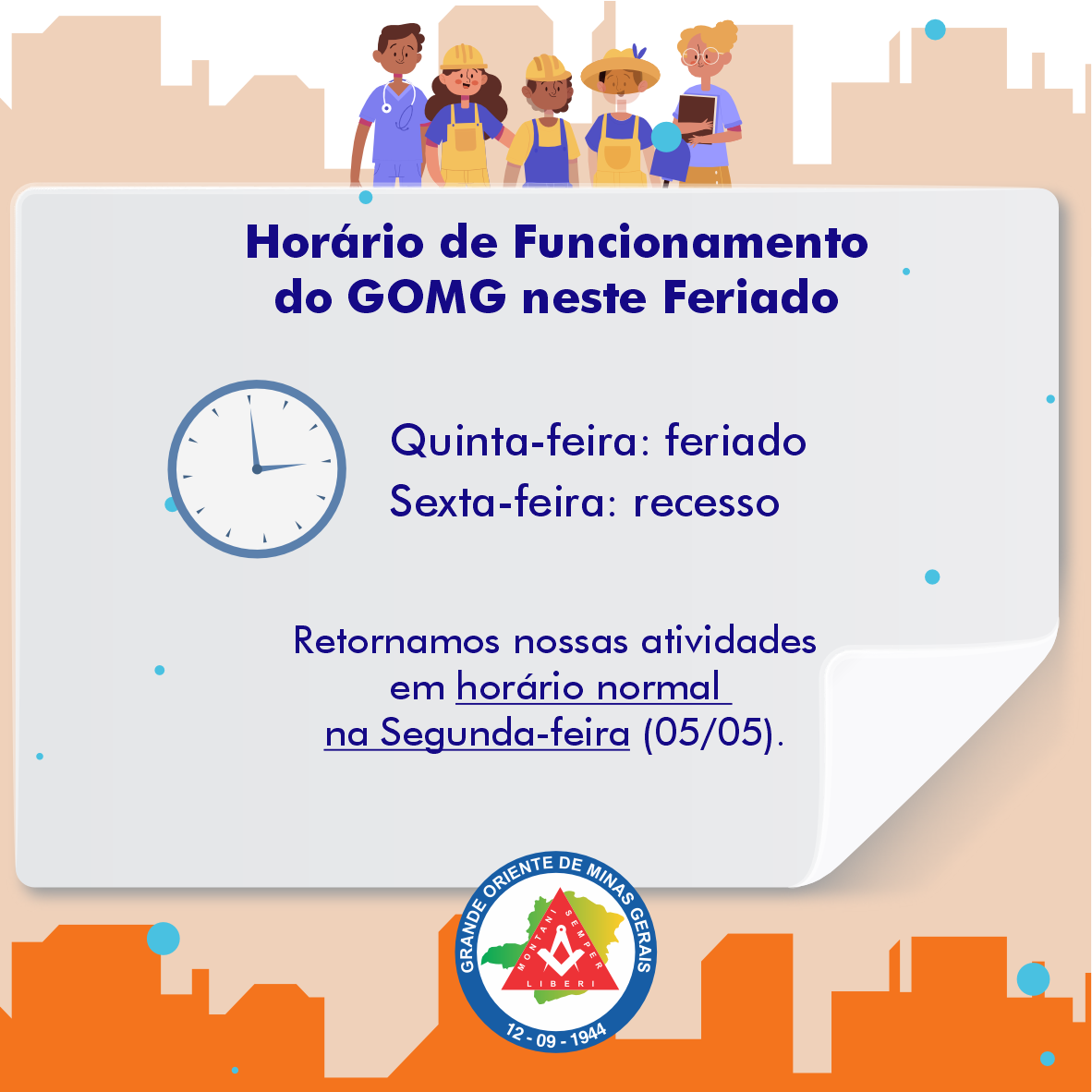 Horário de Funcionamento do GOMG neste Feriado

Quinta-feira: feriado
Sexta-feira: recesso

Retornamos nossas atividades em horário normal na Segunda-feira (05/05).

GRANDE ORIENTE DE MINAS GERAIS
MONTANI SEMPER LIBERI
12 - 09 - 1944